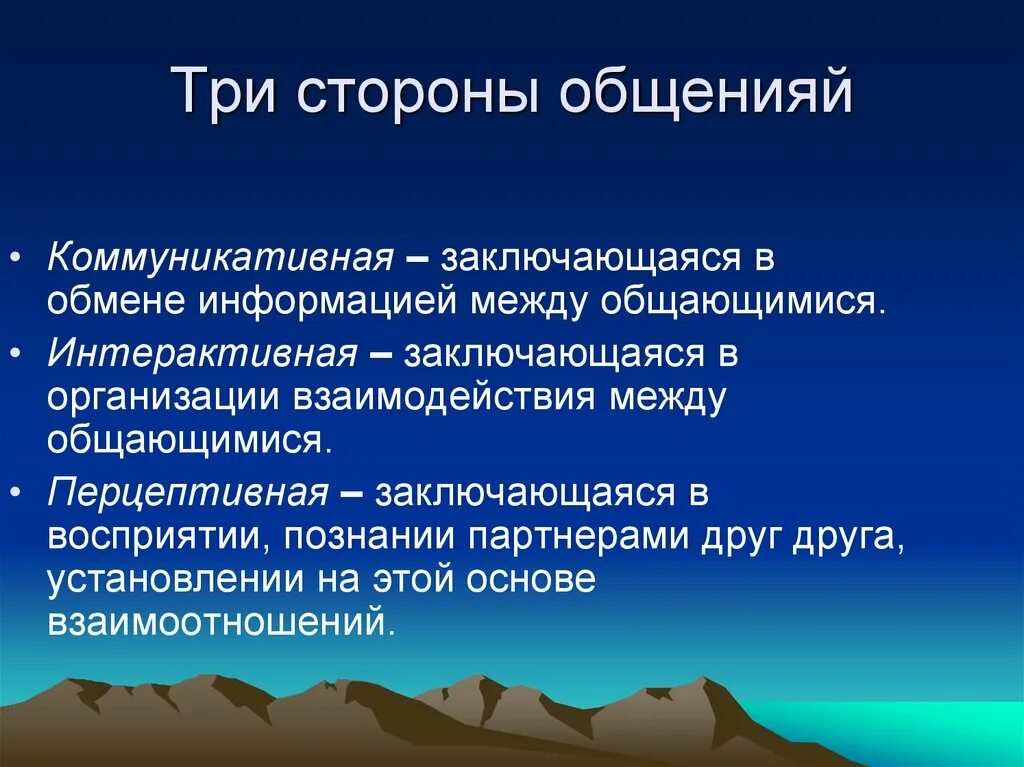 Три стороны общенияй

• Коммуникативная – заключающаяся в обмене информацией между общающимися.
• Интерактивная – заключающаяся в организации взаимодействия между общающимися.
• Перцептивная – заключающаяся в восприятии, познании партнерами друг друга, установлении на этой основе взаимоотношений.